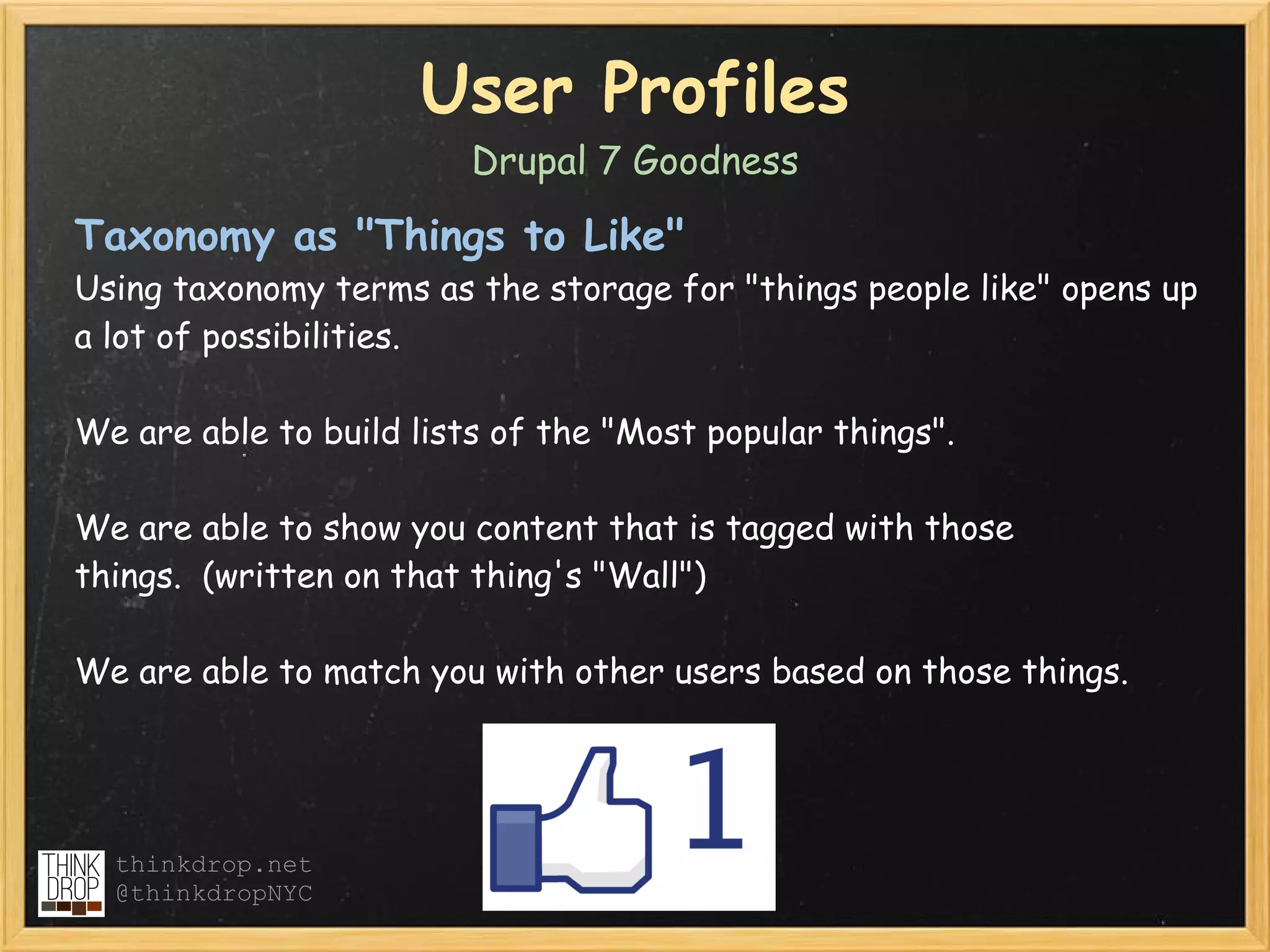 User Profiles

Drupal 7 Goodness

Taxonomy as "Things to Like"

Using taxonomy terms as the storage for "things people like" opens up a lot of possibilities.

We are able to build lists of the "Most popular things".

We are able to show you content that is tagged with those things. (written on that thing's "Wall")

We are able to match you with other users based on those things.

1

THINK DROP

thinkdrop.net
@thinkdropNYC